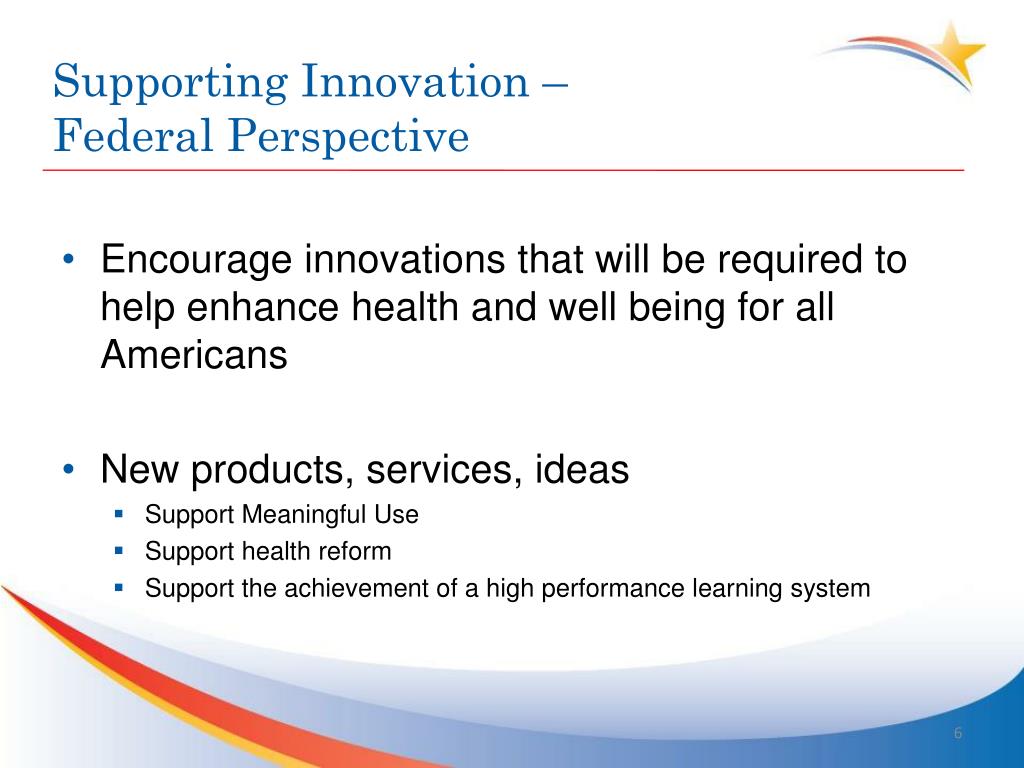 Supporting Innovation –
Federal Perspective

• Encourage innovations that will be required to help enhance health and well being for all Americans

• New products, services, ideas
  ▪ Support Meaningful Use
  ▪ Support health reform
  ▪ Support the achievement of a high performance learning system

6